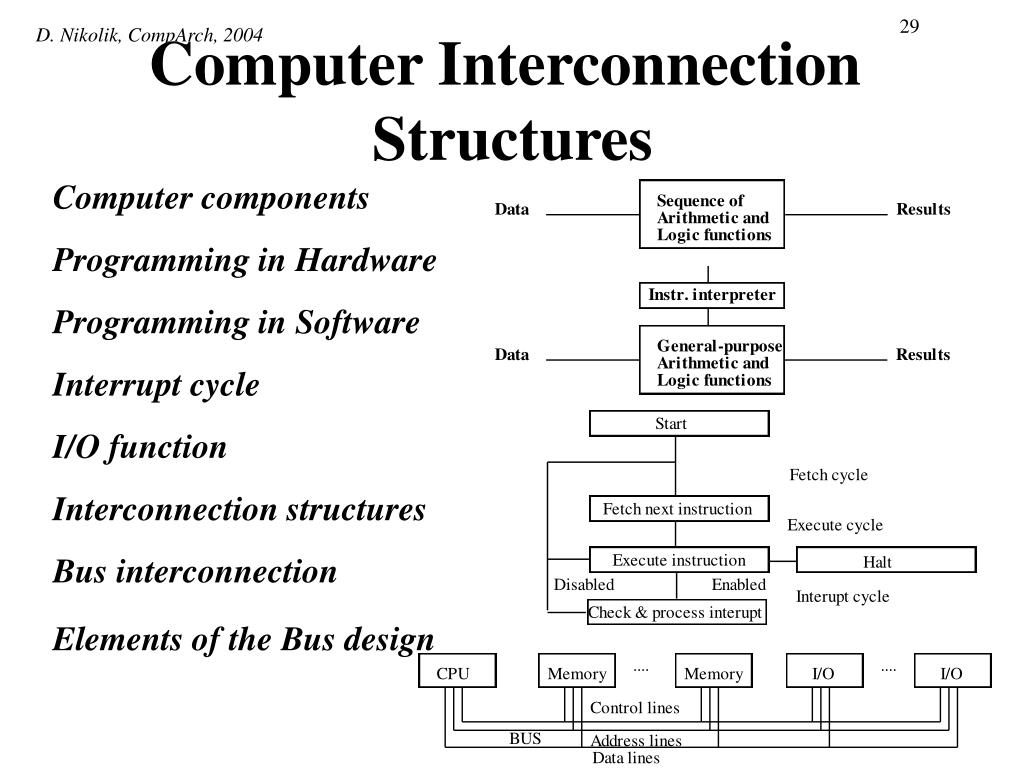 D. Nikolik, CompArch, 2004

29

Computer Interconnection Structures

Computer components

Programming in Hardware

Programming in Software

Interrupt cycle

I/O function

Interconnection structures

Bus interconnection

Elements of the Bus design

Data

Sequence of Arithmetic and Logic functions

Results

Instr. interpreter

Data

General-purpose Arithmetic and Logic functions

Results

Start

Fetch cycle

Fetch next instruction

Execute cycle

Execute instruction

Halt

Disabled

Enabled

Interupt cycle

Check & process interupt

CPU

Memory

....

Memory

I/O

....

I/O

Control lines

BUS

Address lines

Data lines